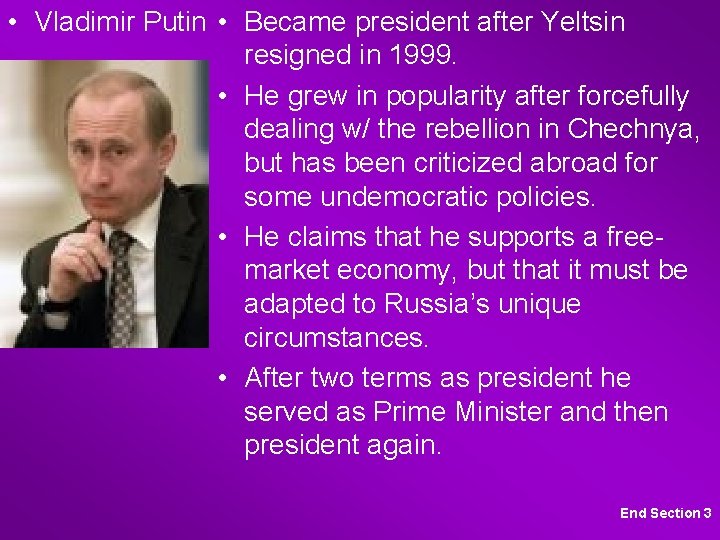 • Vladimir Putin

• Became president after Yeltsin resigned in 1999.
• He grew in popularity after forcefully dealing w/ the rebellion in Chechnya, but has been criticized abroad for some undemocratic policies.
• He claims that he supports a free-market economy, but that it must be adapted to Russia's unique circumstances.
• After two terms as president he served as Prime Minister and then president again.

End Section 3